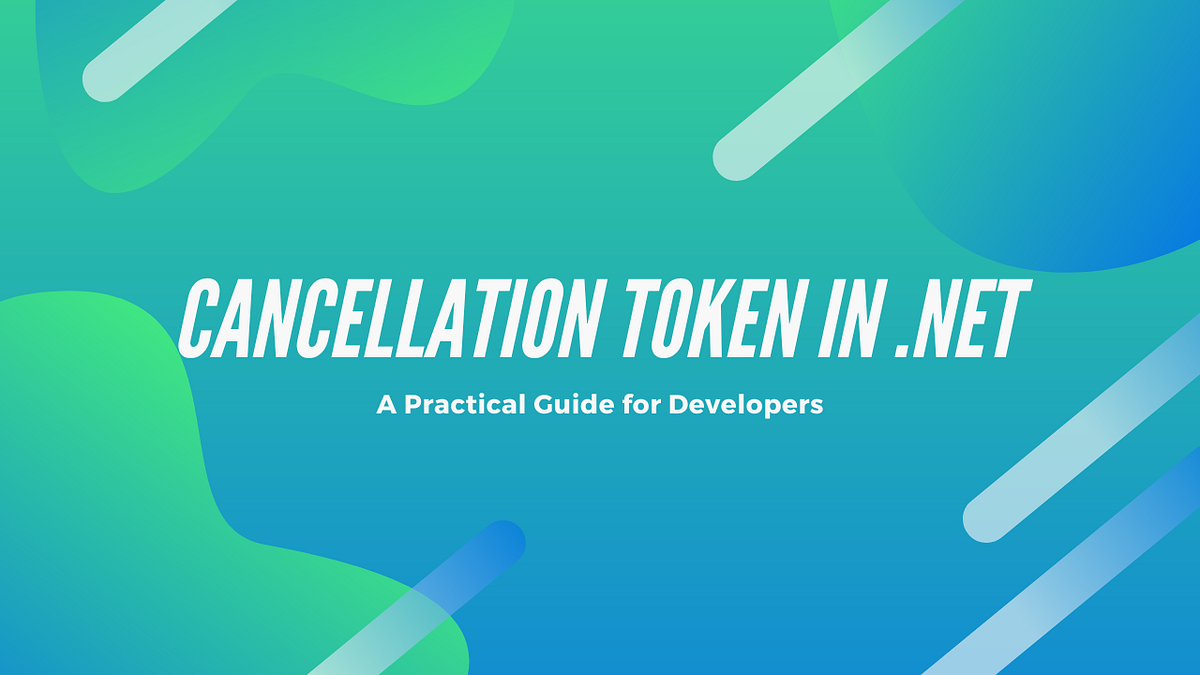 CANCELLATION TOKEN IN .NET

A Practical Guide for Developers